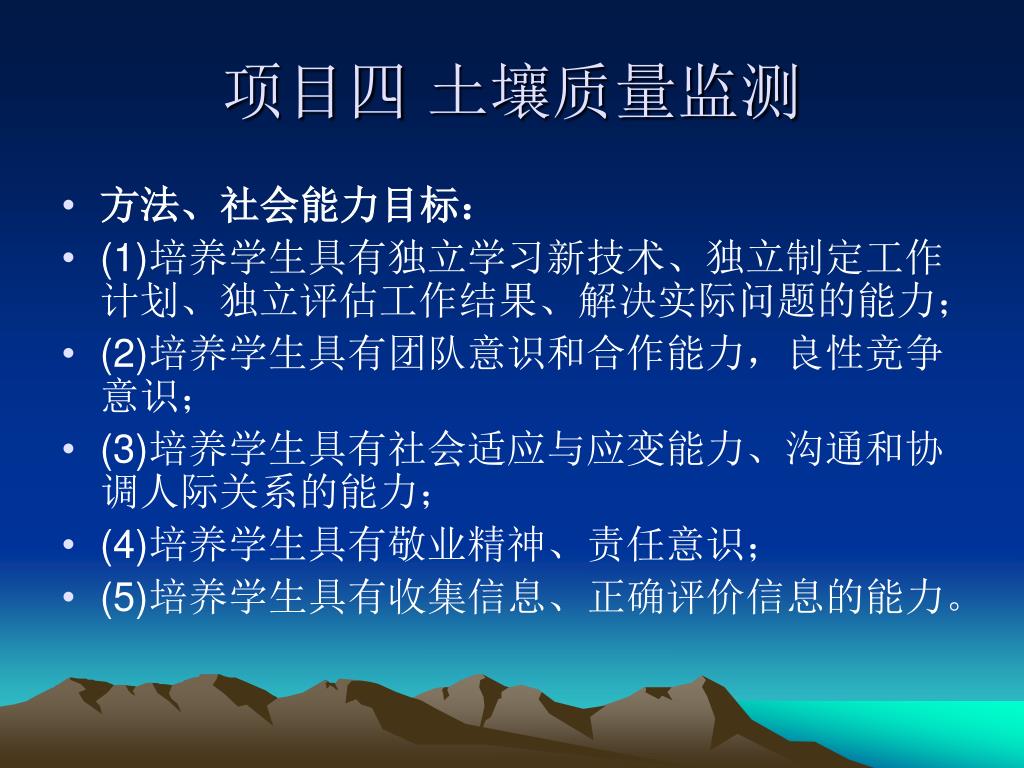 项目四 土壤质量监测

• 方法、社会能力目标：
• (1)培养学生具有独立学习新技术、独立制定工作计划、独立评估工作结果、解决实际问题的能力；
• (2)培养学生具有团队意识和合作能力，良性竞争意识；
• (3)培养学生具有社会适应与应变能力、沟通和协调人际关系的能力；
• (4)培养学生具有敬业精神、责任意识；
• (5)培养学生具有收集信息、正确评价信息的能力。